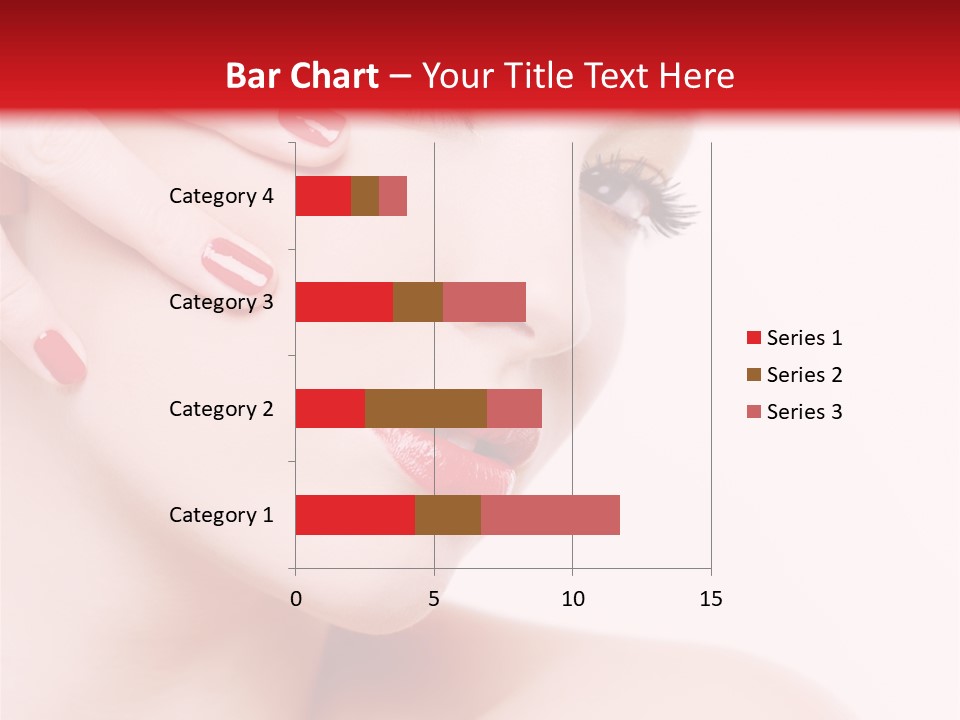 Bar Chart – Your Title Text Here

Category 4
Category 3
Category 2
Category 1

0
5
10
15

Series 1
Series 2
Series 3